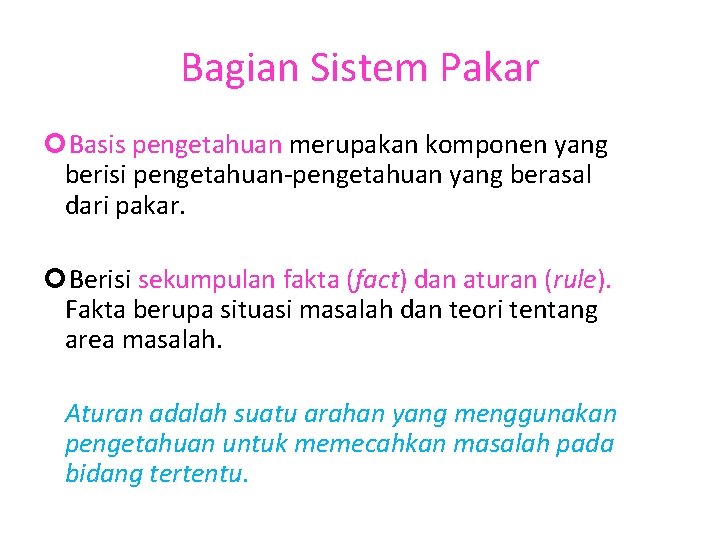 Bagian Sistem Pakar

Basis pengetahuan merupakan komponen yang berisi pengetahuan-pengetahuan yang berasal dari pakar.

Berisi sekumpulan fakta (fact) dan aturan (rule). Fakta berupa situasi masalah dan teori tentang area masalah.

Aturan adalah suatu arahan yang menggunakan pengetahuan untuk memecahkan masalah pada bidang tertentu.